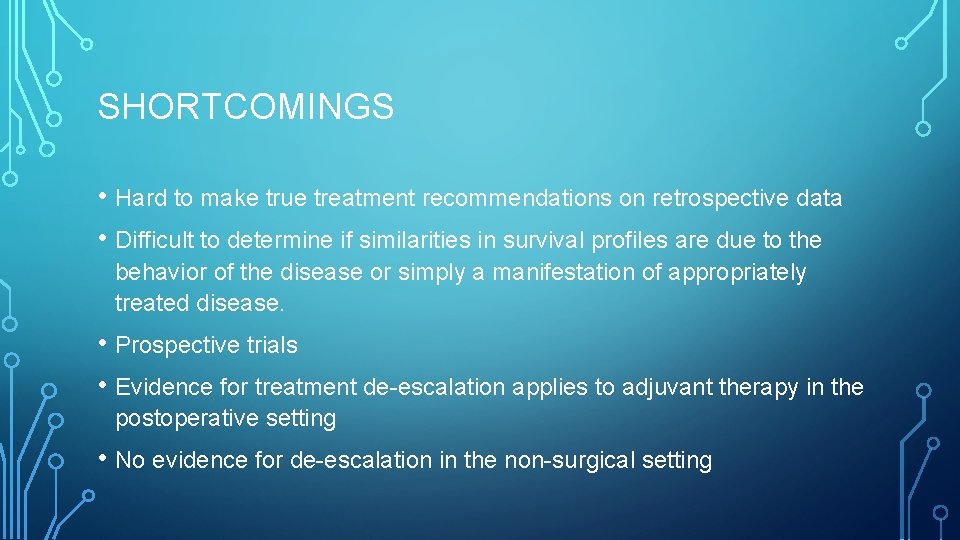 SHORTCOMINGS

• Hard to make true treatment recommendations on retrospective data

• Difficult to determine if similarities in survival profiles are due to the behavior of the disease or simply a manifestation of appropriately treated disease.

• Prospective trials

• Evidence for treatment de-escalation applies to adjuvant therapy in the postoperative setting

• No evidence for de-escalation in the non-surgical setting